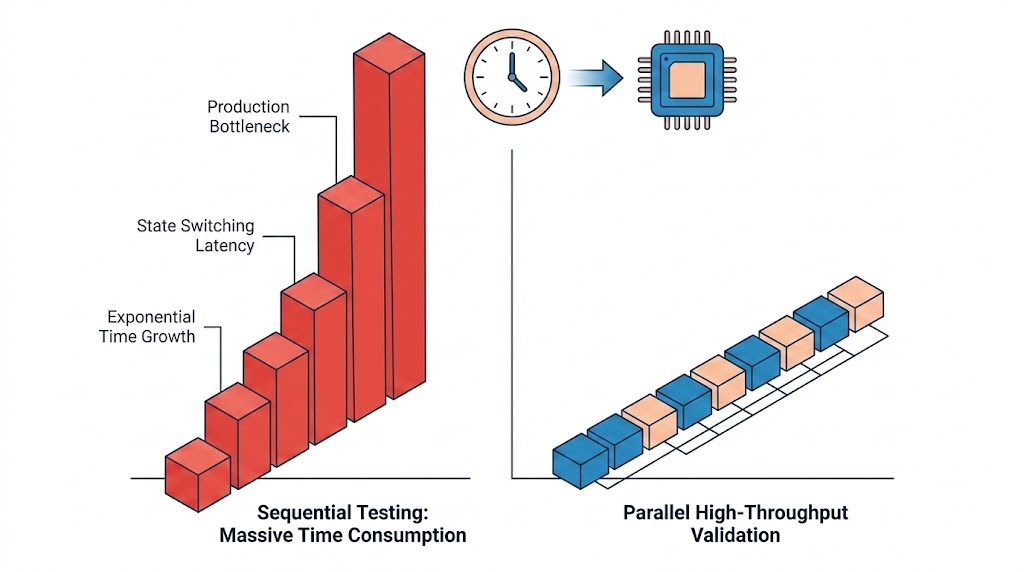 Production Bottleneck

State Switching Latency

Exponential Time Growth

Sequential Testing: Massive Time Consumption

Parallel High-Throughput Validation